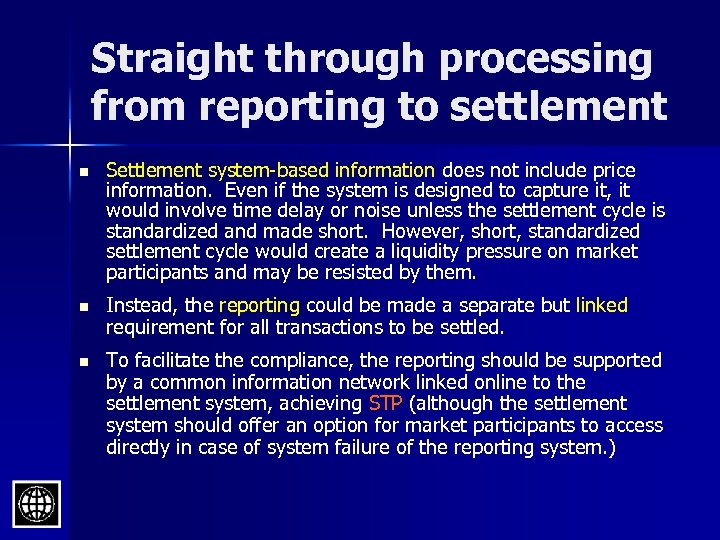 Straight through processing from reporting to settlement

- Settlement system-based information does not include price information. Even if the system is designed to capture it, it would involve time delay or noise unless the settlement cycle is standardized and made short. However, short, standardized settlement cycle would create a liquidity pressure on market participants and may be resisted by them.
- Instead, the reporting could be made a separate but linked requirement for all transactions to be settled.
- To facilitate the compliance, the reporting should be supported by a common information network linked online to the settlement system, achieving STP (although the settlement system should offer an option for market participants to access directly in case of system failure of the reporting system.)